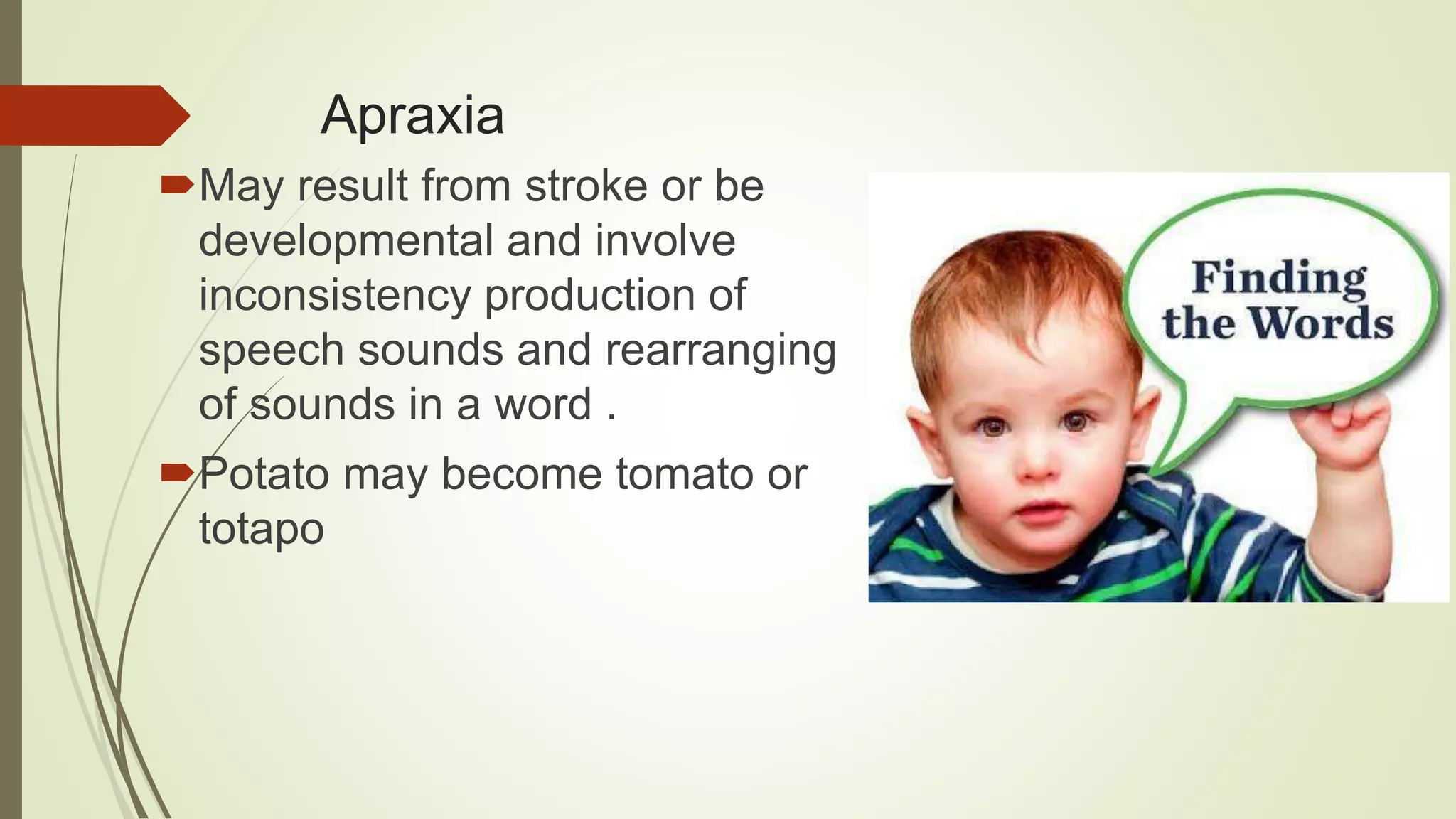 Apraxia

May result from stroke or be developmental and involve inconsistency production of speech sounds and rearranging of sounds in a word .

Potato may become tomato or totapo

Finding the Words